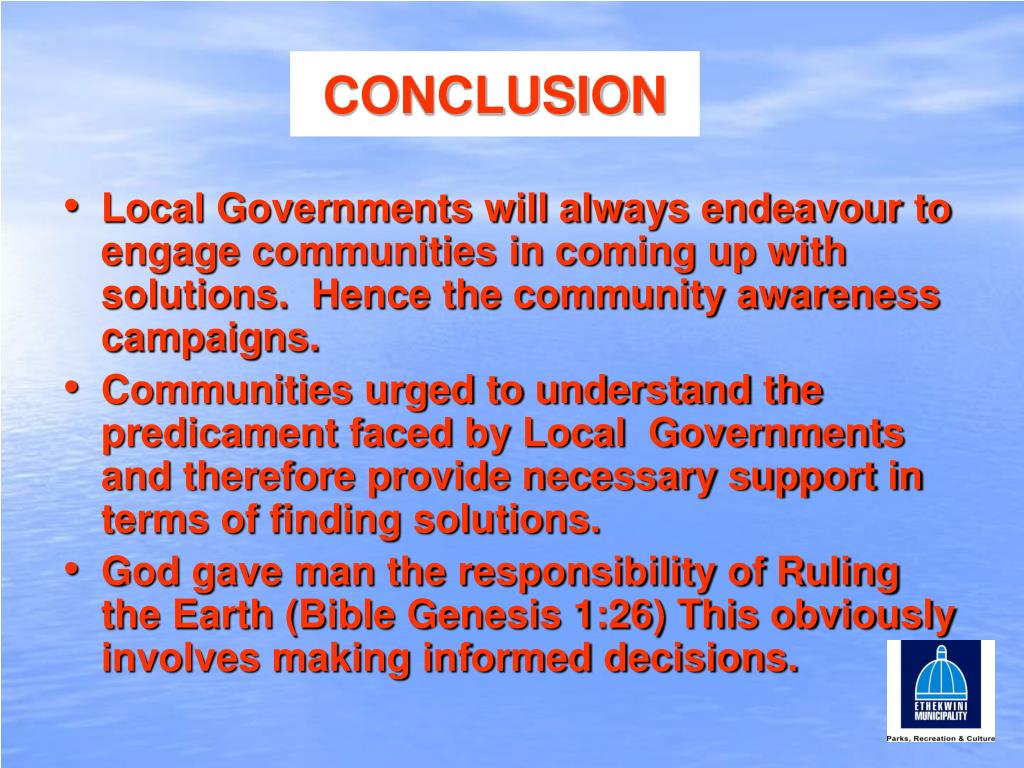 CONCLUSION

• Local Governments will always endeavour to engage communities in coming up with solutions. Hence the community awareness campaigns.
• Communities urged to understand the predicament faced by Local Governments and therefore provide necessary support in terms of finding solutions.
• God gave man the responsibility of Ruling the Earth (Bible Genesis 1:26) This obviously involves making informed decisions.

ETHEKWINI MUNICIPALITY
Parks, Recreation & Culture